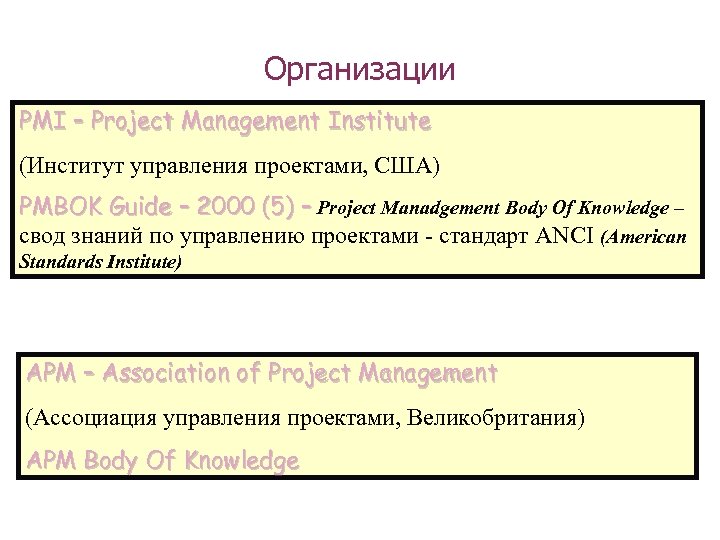 Организации

PMI – Project Management Institute

(Институт управления проектами, США)

PMBOK Guide – 2000 (5) – Project Manadgement Body Of Knowledge – свод знаний по управлению проектами - стандарт ANCI (American Standards Institute)

APM – Association of Project Management

(Ассоциация управления проектами, Великобритания)

APM Body Of Knowledge